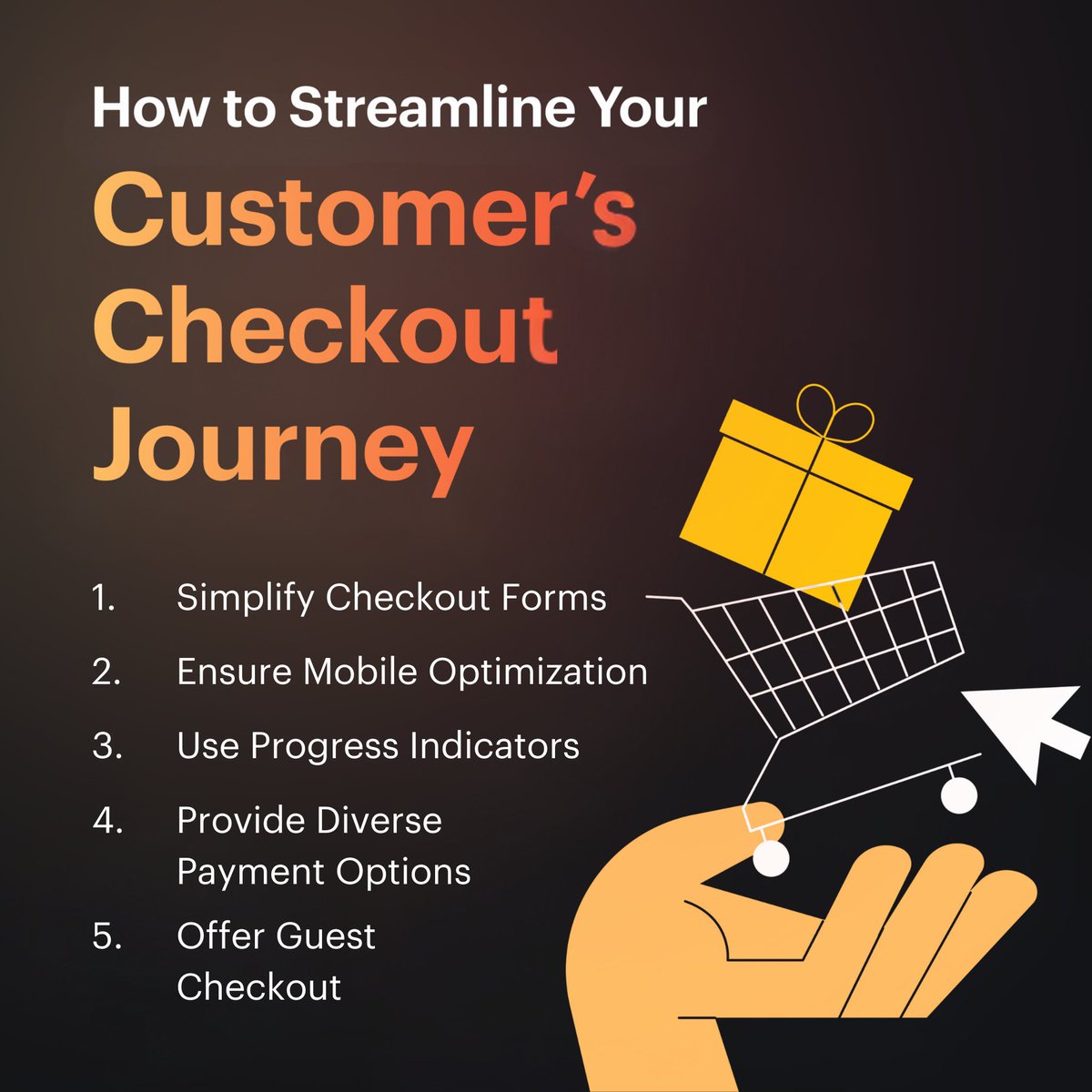 How to Streamline Your

Customer's Checkout Journey

1. Simplify Checkout Forms
2. Ensure Mobile Optimization
3. Use Progress Indicators
4. Provide Diverse Payment Options
5. Offer Guest Checkout